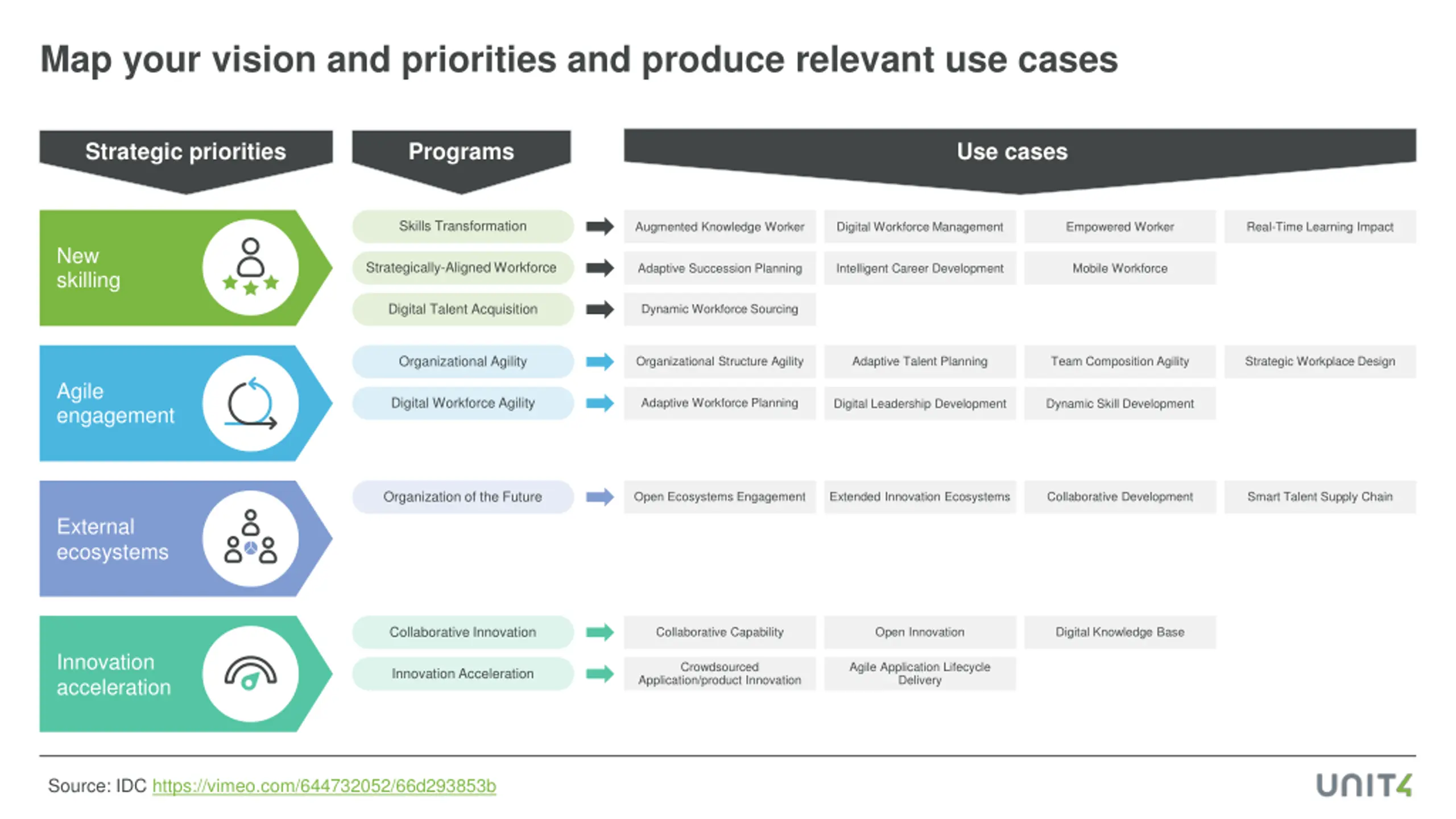 Map your vision and priorities and produce relevant use cases

Strategic priorities

Programs

Use cases

New skilling

Skills Transformation
Augmented Knowledge Worker
Digital Workforce Management
Empowered Worker
Real-Time Learning Impact

Strategically-Aligned Workforce
Adaptive Succession Planning
Intelligent Career Development
Mobile Workforce

Digital Talent Acquisition
Dynamic Workforce Sourcing

Agile engagement

Organizational Agility
Organizational Structure Agility
Adaptive Talent Planning
Team Composition Agility
Strategic Workplace Design

Digital Workforce Agility
Adaptive Workforce Planning
Digital Leadership Development
Dynamic Skill Development

External ecosystems

Organization of the Future
Open Ecosystems Engagement
Extended Innovation Ecosystems
Collaborative Development
Smart Talent Supply Chain

Innovation acceleration

Collaborative Innovation
Collaborative Capability
Open Innovation
Digital Knowledge Base

Innovation Acceleration
Crowdsourced Application/product Innovation
Agile Application Lifecycle Delivery

Source: IDC https://vimeo.com/644732052/66d293853b

UNIT4